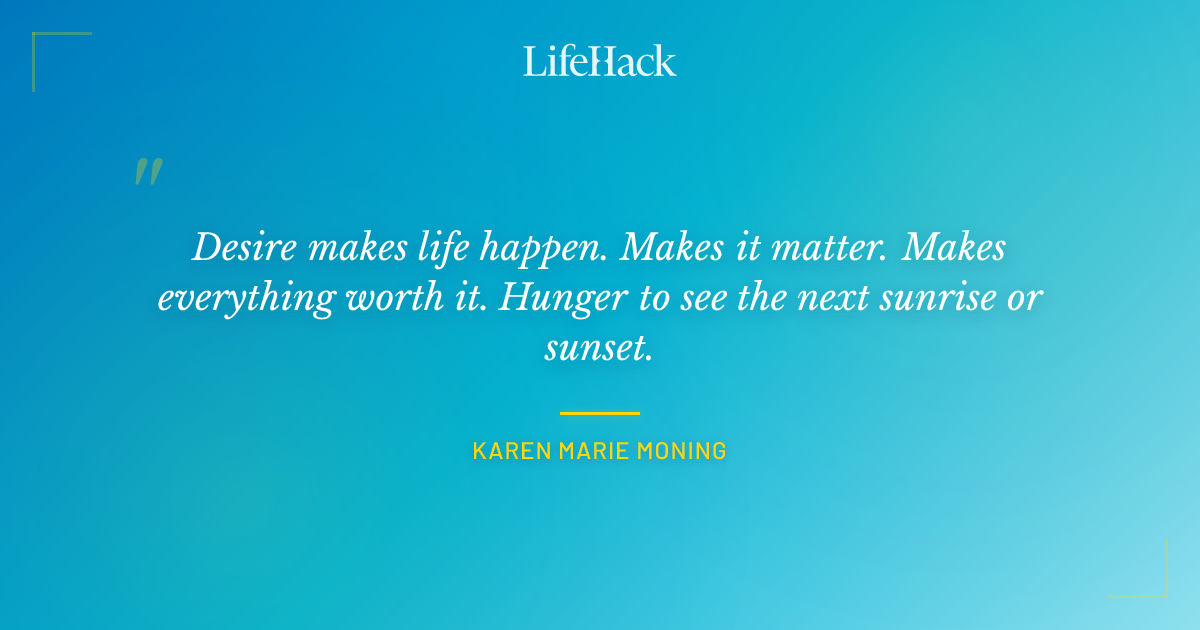 LifeHack

"

Desire makes life happen. Makes it matter. Makes everything worth it. Hunger to see the next sunrise or sunset.

KAREN MARIE MONING